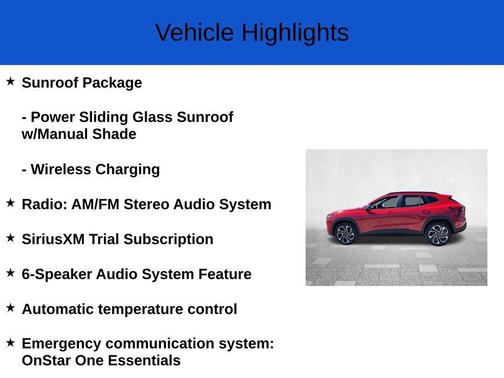 Vehicle Highlights

★ Sunroof Package

- Power Sliding Glass Sunroof w/Manual Shade

- Wireless Charging

★ Radio: AM/FM Stereo Audio System

★ SiriusXM Trial Subscription

★ 6-Speaker Audio System Feature

★ Automatic temperature control

★ Emergency communication system: OnStar One Essentials